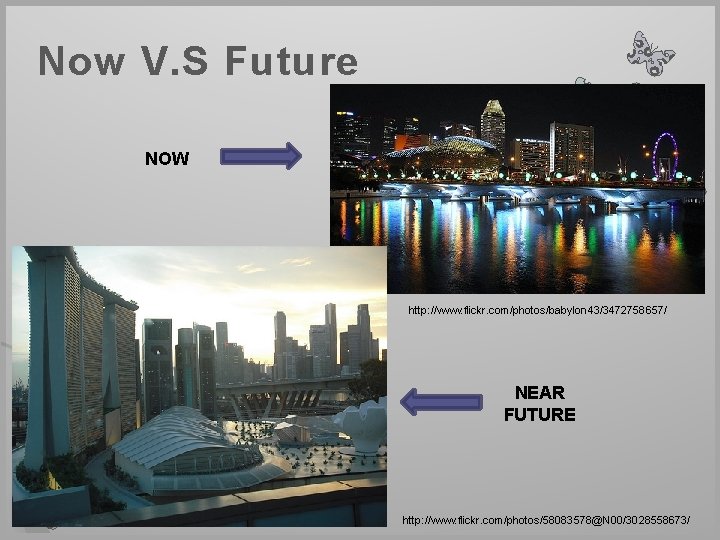 Now V.S Future

NOW

http://www.flickr.com/photos/babylon43/3472758657/

NEAR FUTURE

http://www.flickr.com/photos/58083578@N00/3028558673/